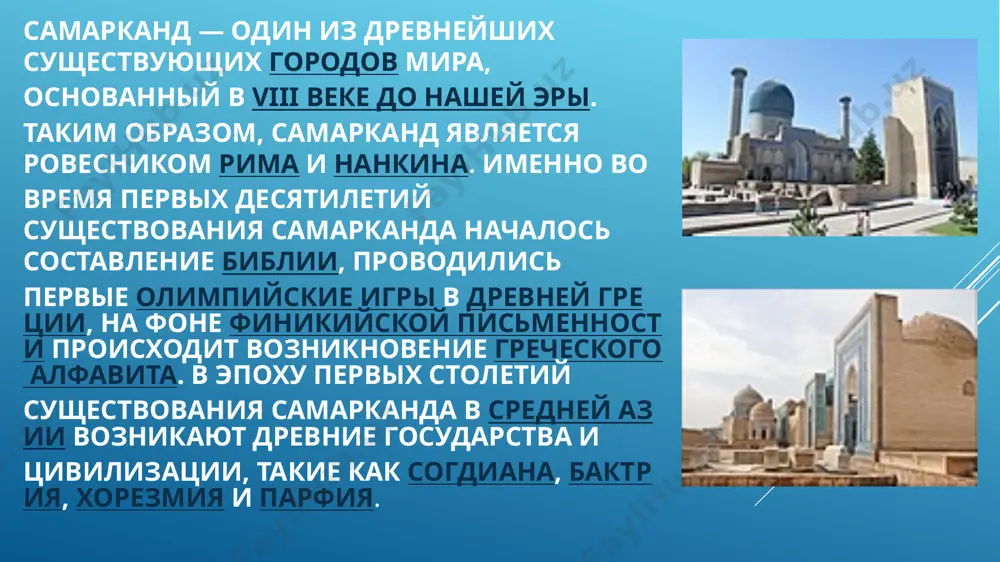 САМАРКАНД — ОДИН ИЗ ДРЕВНЕЙШИХ СУЩЕСТВУЮЩИХ ГОРОДОВ МИРА, ОСНОВАННЫЙ В VIII ВЕКЕ ДО НАШЕЙ ЭРЫ. ТАКИМ ОБРАЗОМ, САМАРКАНД ЯВЛЯЕТСЯ РОВЕСНИКОМ РИМА И НАНКИНА. ИМЕННО ВО ВРЕМЯ ПЕРВЫХ ДЕСЯТИЛЕТИЙ СУЩЕСТВОВАНИЯ САМАРКАНДА НАЧАЛОСЬ СОСТАВЛЕНИЕ БИБЛИИ, ПРОВОДИЛИСЬ ПЕРВЫЕ ОЛИМПИЙСКИЕ ИГРЫ В ДРЕВНЕЙ ГРЕЦИИ, НА ФОНЕ ФИНИКИЙСКОЙ ПИСЬМЕННОСТИ ПРОИСХОДИТ ВОЗНИКНОВЕНИЕ ГРЕЧЕСКОГО АЛФАВИТА. В ЭПОХУ ПЕРВЫХ СТОЛЕТИЙ СУЩЕСТВОВАНИЯ САМАРКАНДА В СРЕДНЕЙ АЗИИ ВОЗНИКАЮТ ДРЕВНИЕ ГОСУДАРСТВА И ЦИВИЛИЗАЦИИ, ТАКИЕ КАК СОГДИАНА, БАКТРИЯ, ХОРЕЗМИЯ И ПАРФИЯ.